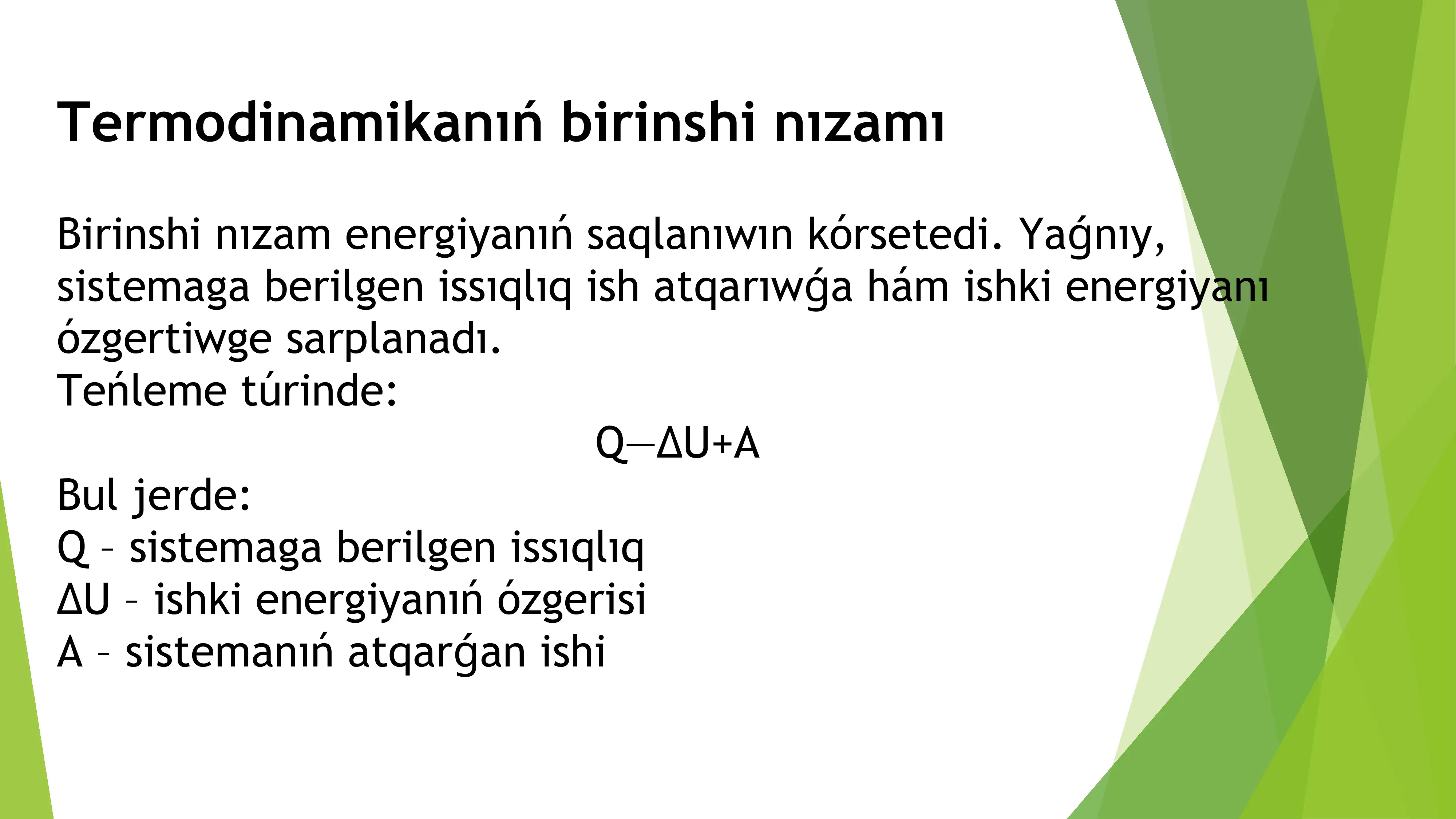 Termodinamikanıń birinshi nızamı

Birinshi nızam energiyanıń saqlanıwın kórsetedi. Yaǵnıy, sistemaga berilgen issıqlıq ish atqarıwǵa hám ishki energiyanı ózgertiwge sarplanadı.
Teńleme túrinde:

$Q—\Delta U+A$

Bul jerde:
Q – sistemaga berilgen issıqlıq
ΔU – ishki energiyanıń ózgerisi
A – sistemanıń atqarǵan ishi